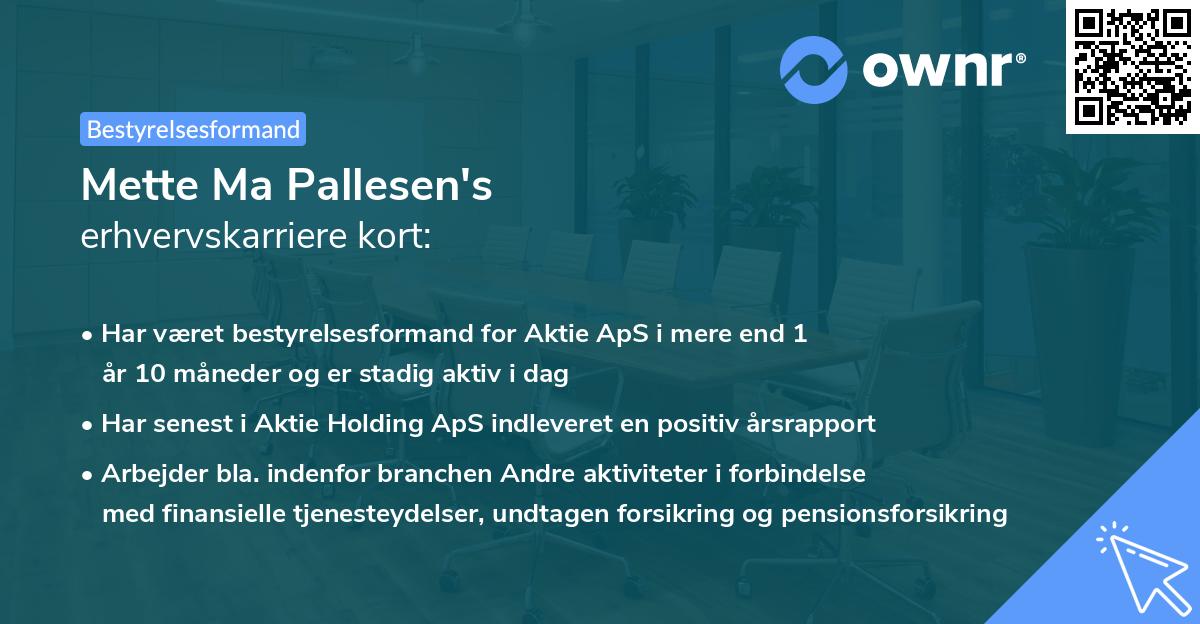 ownr®

Bestyrelsesformand

Mette Ma Pallesen's
erhvervskarriere kort:

• Har været bestyrelsesformand for Aktie ApS i mere end 1 år 10 måneder og er stadig aktiv i dag

• Har senest i Aktie Holding ApS indleveret en positiv årsrapport

• Arbejder bla. indenfor branchen Andre aktiviteter i forbindelse med finansielle tjenesteydelser, undtagen forsikring og pensionsforsikring